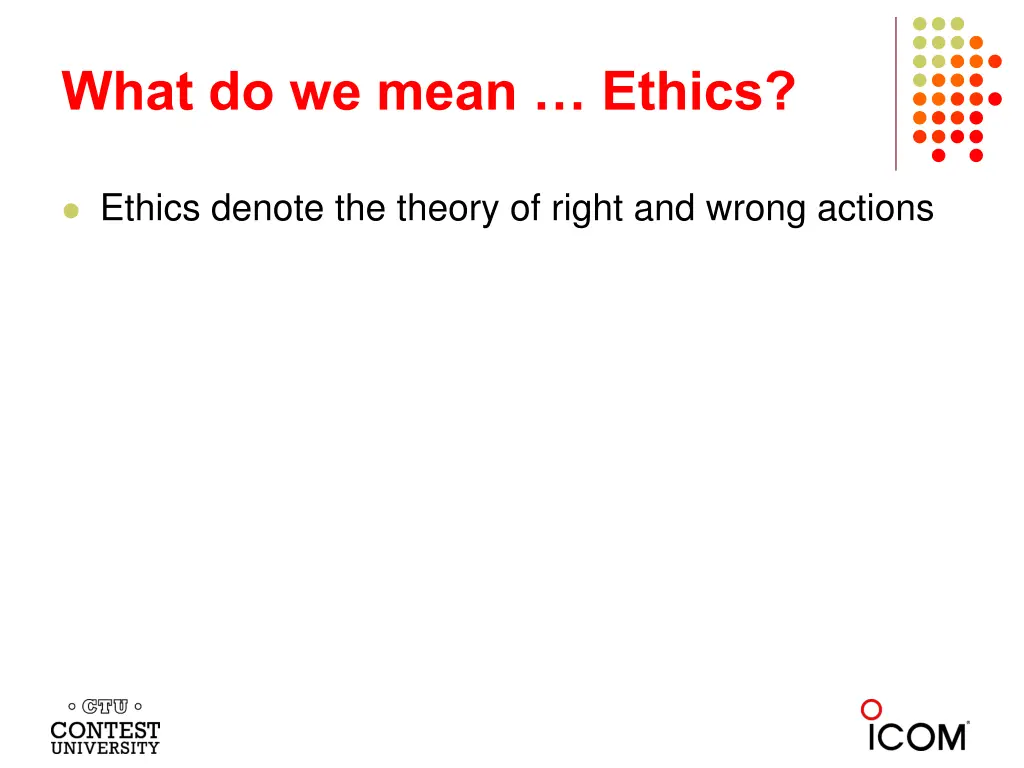 What do we mean … Ethics?

Ethics denote the theory of right and wrong actions

CTU
CONTEST UNIVERSITY

ICOM